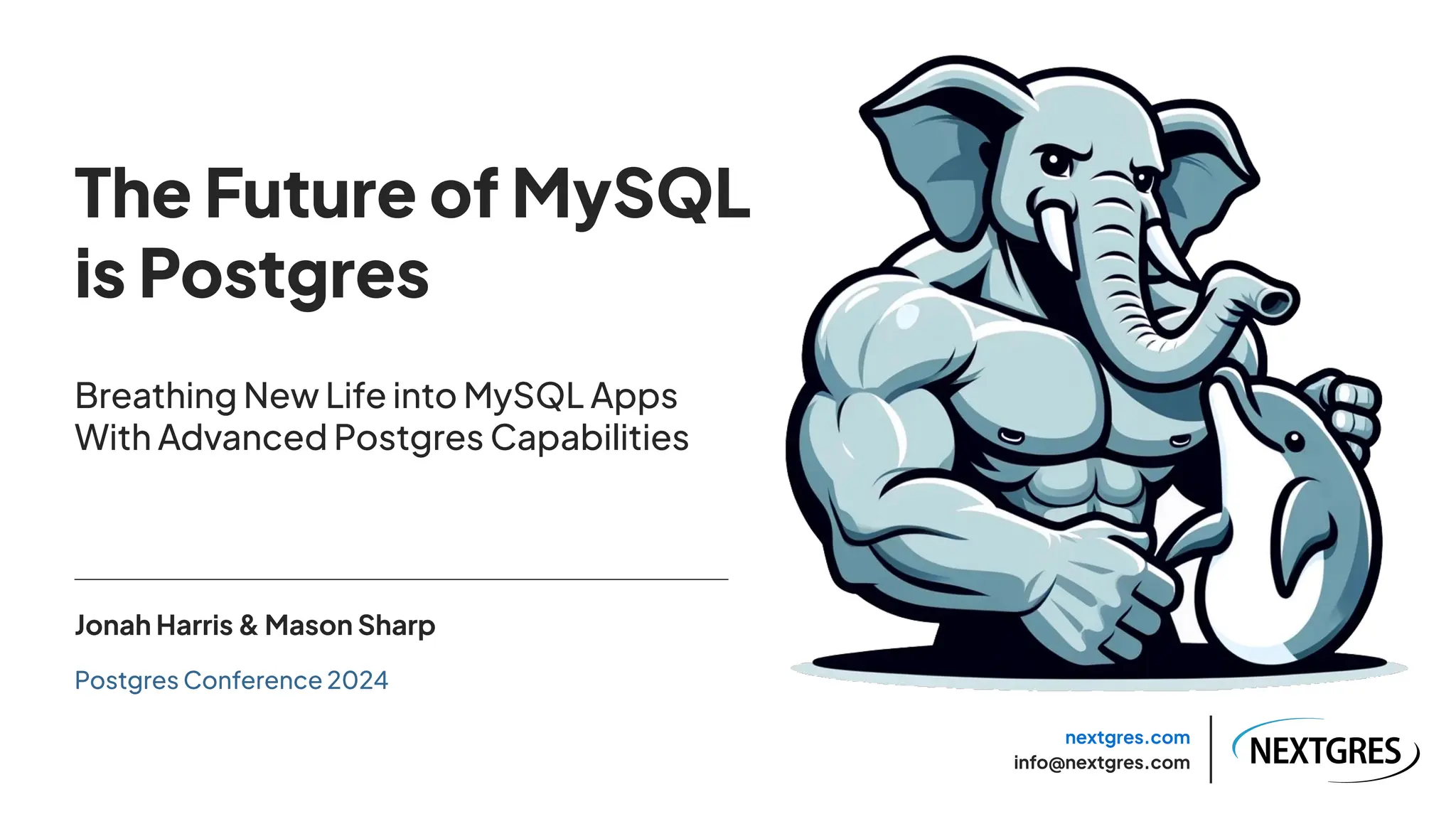 The Future of MySQL is Postgres

Breathing New Life into MySQL Apps With Advanced Postgres Capabilities

Jonah Harris & Mason Sharp

Postgres Conference 2024

nextgres.com
info@nextgres.com

NEXTGRES